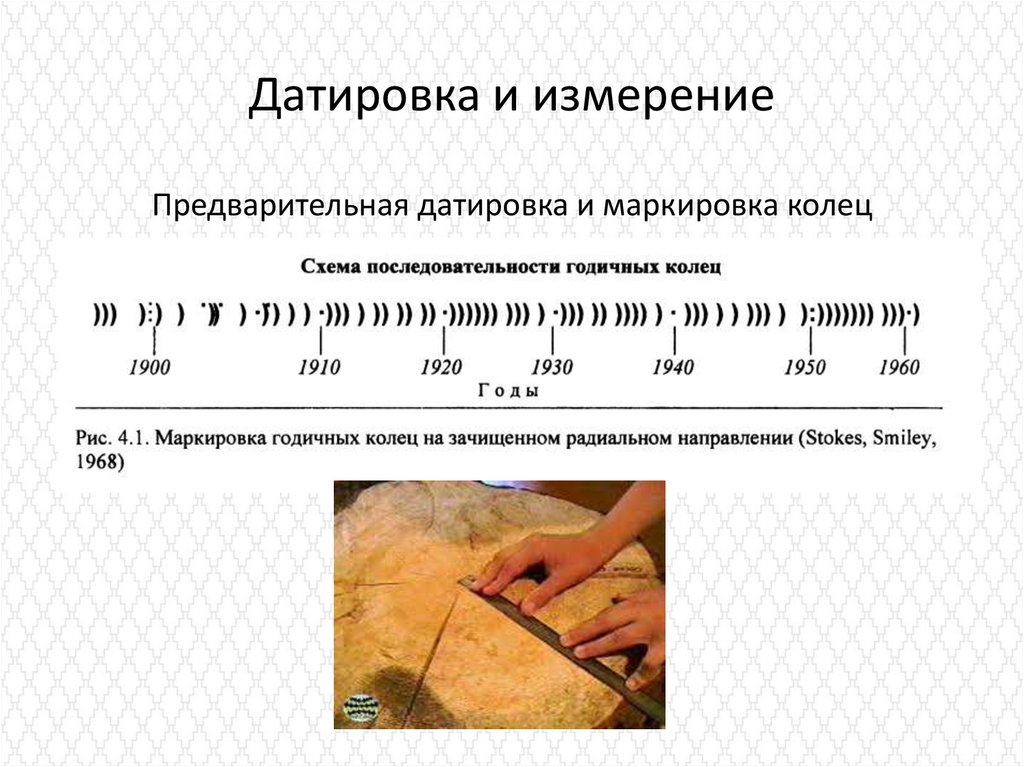 Датировка и измерение

Предварительная датировка и маркировка колец

Схема последовательности годичных колец

1900 1910 1920 1930 1940 1950 1960

Годы

Рис. 4.1. Маркировка годичных колец на зачищенном радиальном направлении (Stokes, Smiley, 1968)